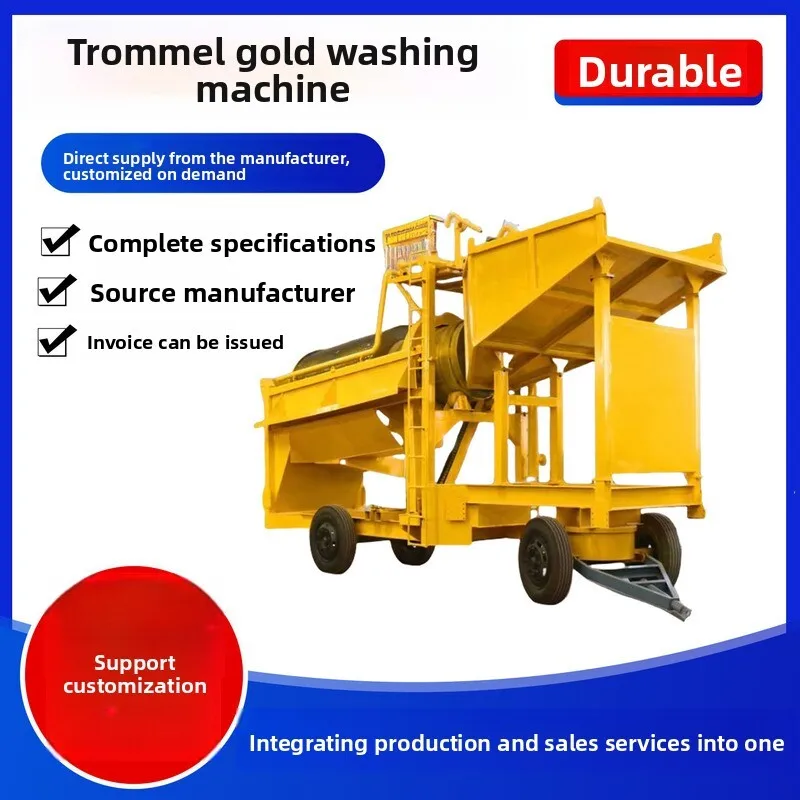 Trommel gold washing machine

Durable

Direct supply from the manufacturer, customized on demand

Complete specifications

Source manufacturer

Invoice can be issued

Support customization

Integrating production and sales services into one